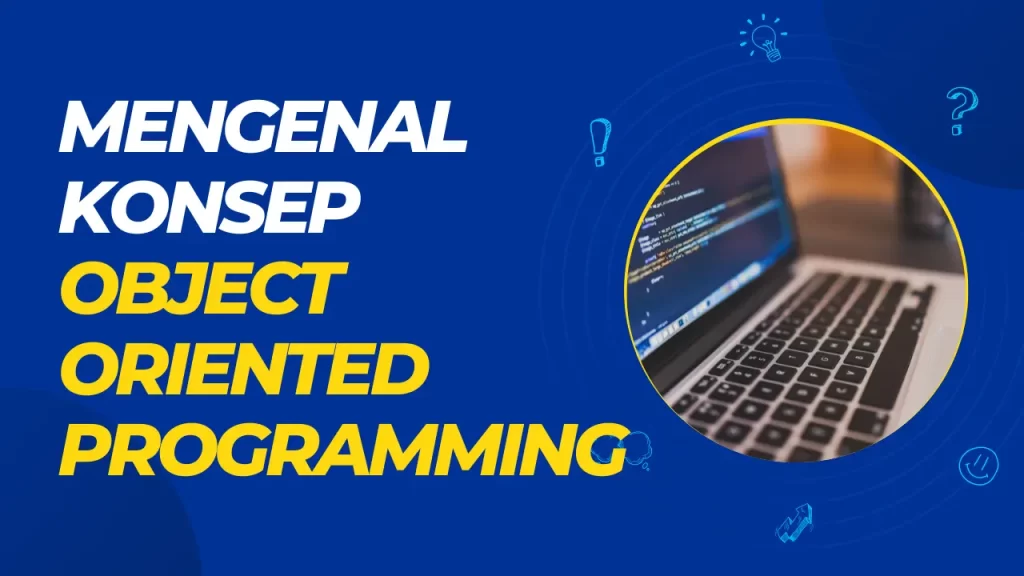 MENGENAL KONSEP OBJECT ORIENTED PROGRAMMING